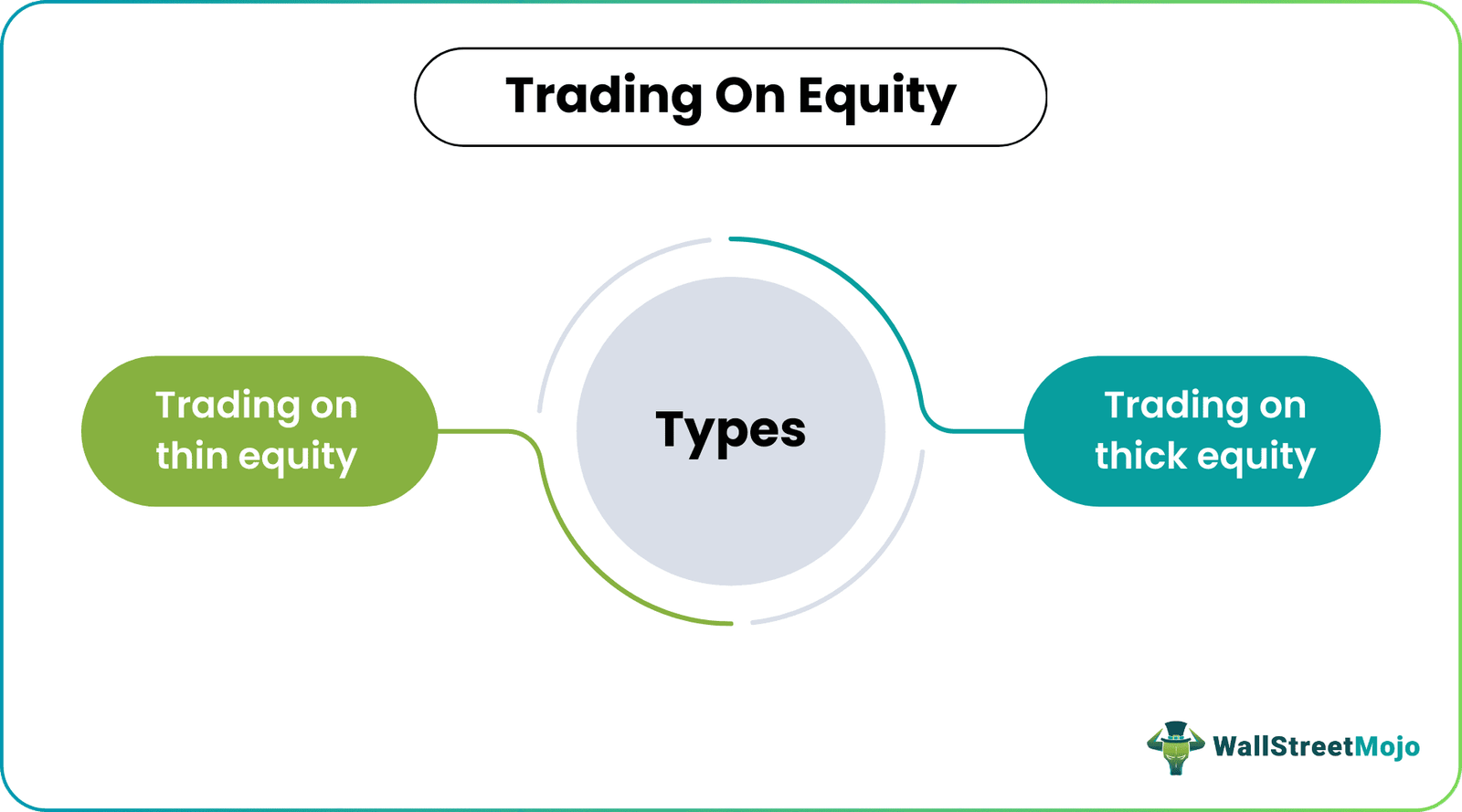 Trading On Equity

Trading on thin equity

Types

Trading on thick equity

WallStreetMojo